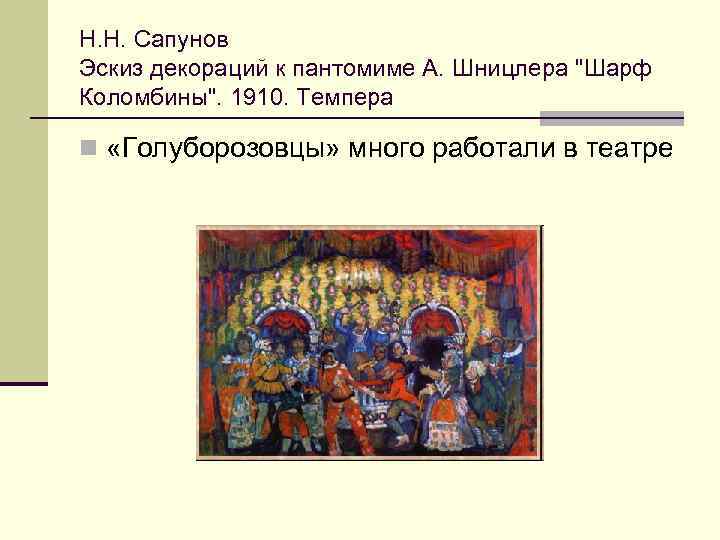 Н.Н. Сапунов
Эскиз декораций к пантомиме А. Шницлера "Шарф Коломбины". 1910. Темпера

«Голуборозовцы» много работали в театре